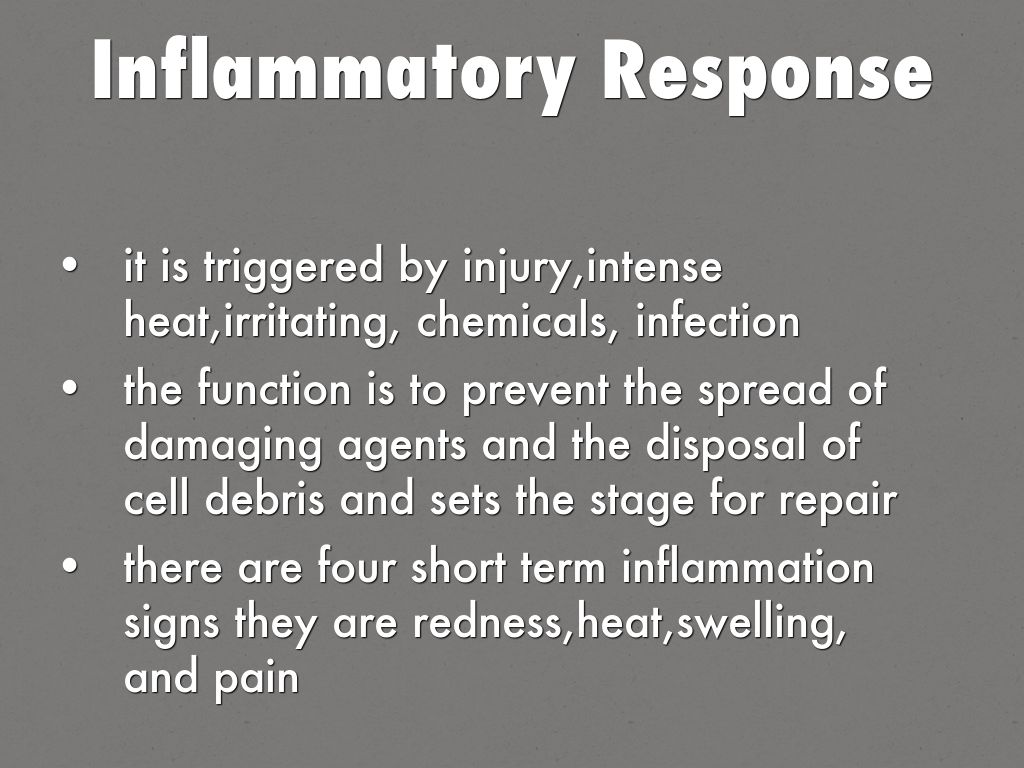 Inflammatory Response

• it is triggered by injury,intense heat,irritating, chemicals, infection
• the function is to prevent the spread of damaging agents and the disposal of cell debris and sets the stage for repair
• there are four short term inflammation signs they are redness,heat,swelling, and pain